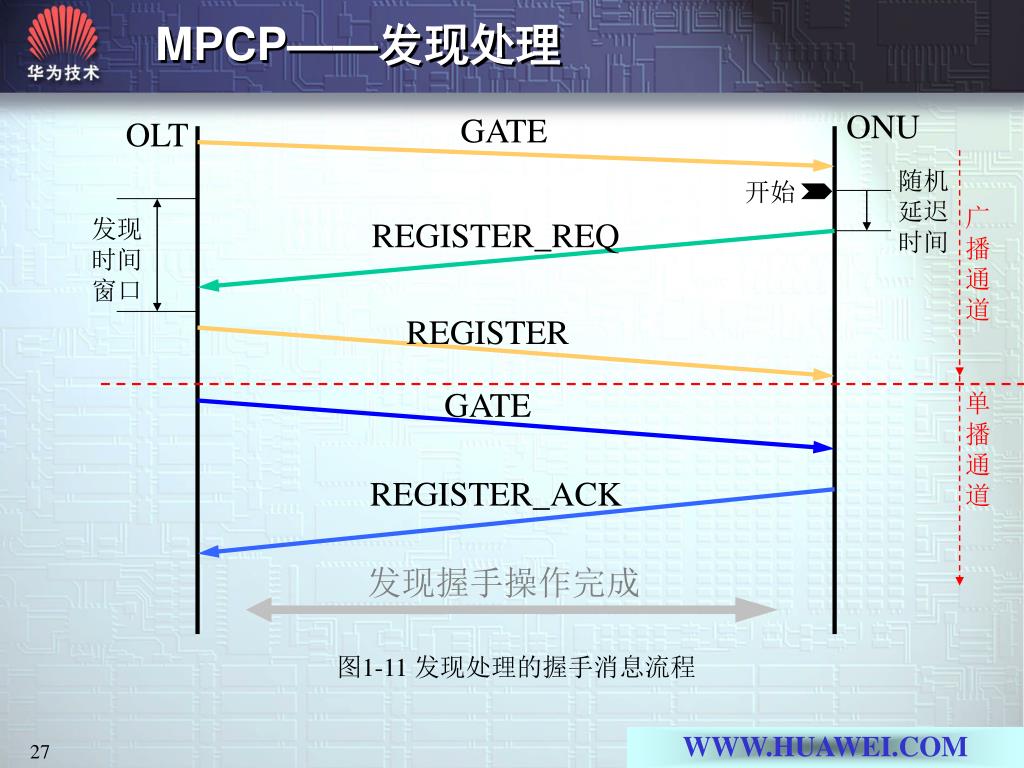 华为技术

MPCP——发现处理

OLT

GATE

ONU

开始

随机延迟时间

广播通道

发现时间窗口

REGISTER_REQ

REGISTER

GATE

单播通道

REGISTER_ACK

发现握手操作完成

图1-11 发现处理的握手消息流程

27

WWW.HUAWEI.COM